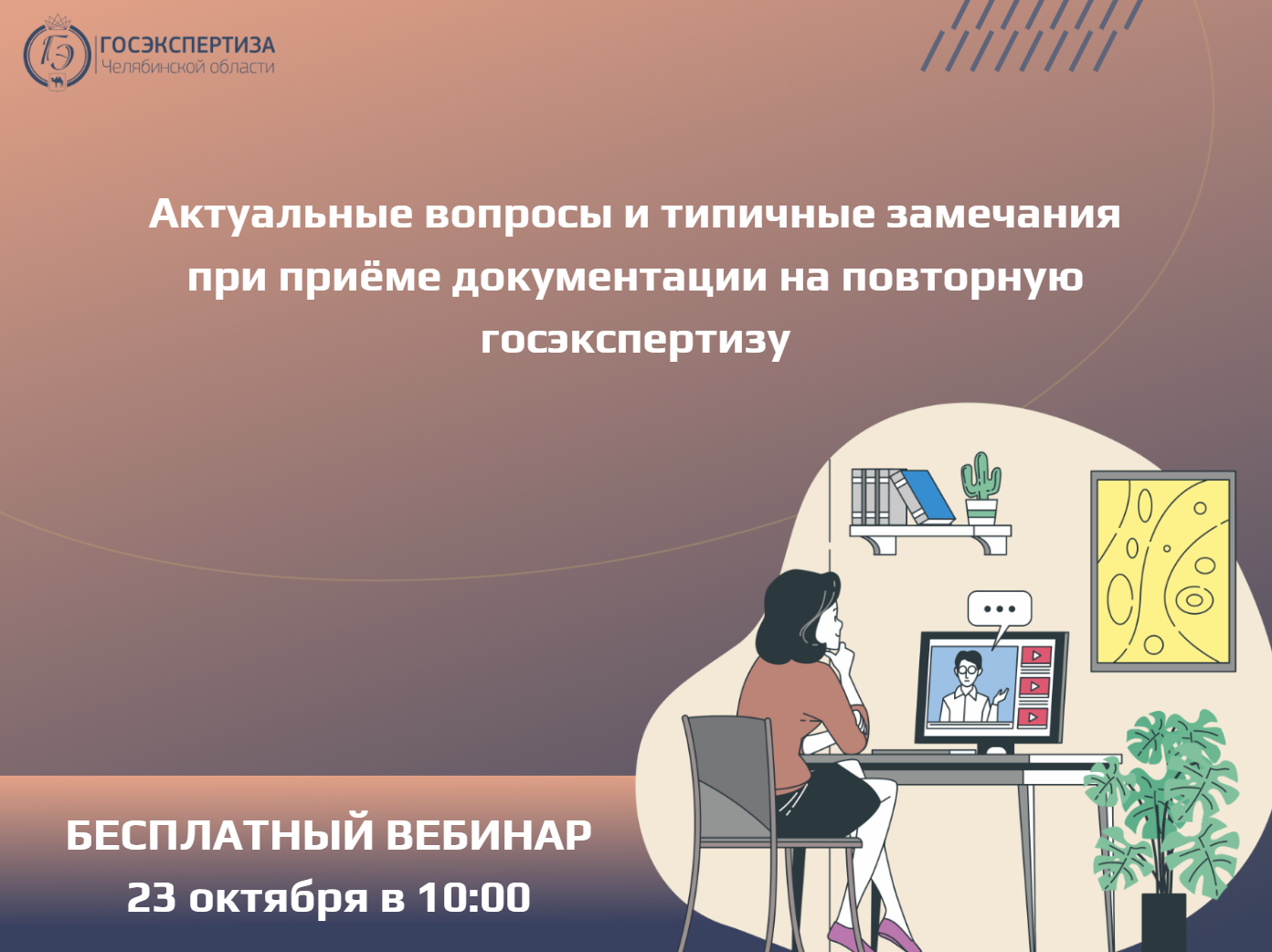 ГЭ
ГОСЭКСПЕРТИЗА
Челябинской области

Актуальные вопросы и типичные замечания при приёме документации на повторную госэкспертизу

БЕСПЛАТНЫЙ ВЕБИНАР
23 октября в 10:00